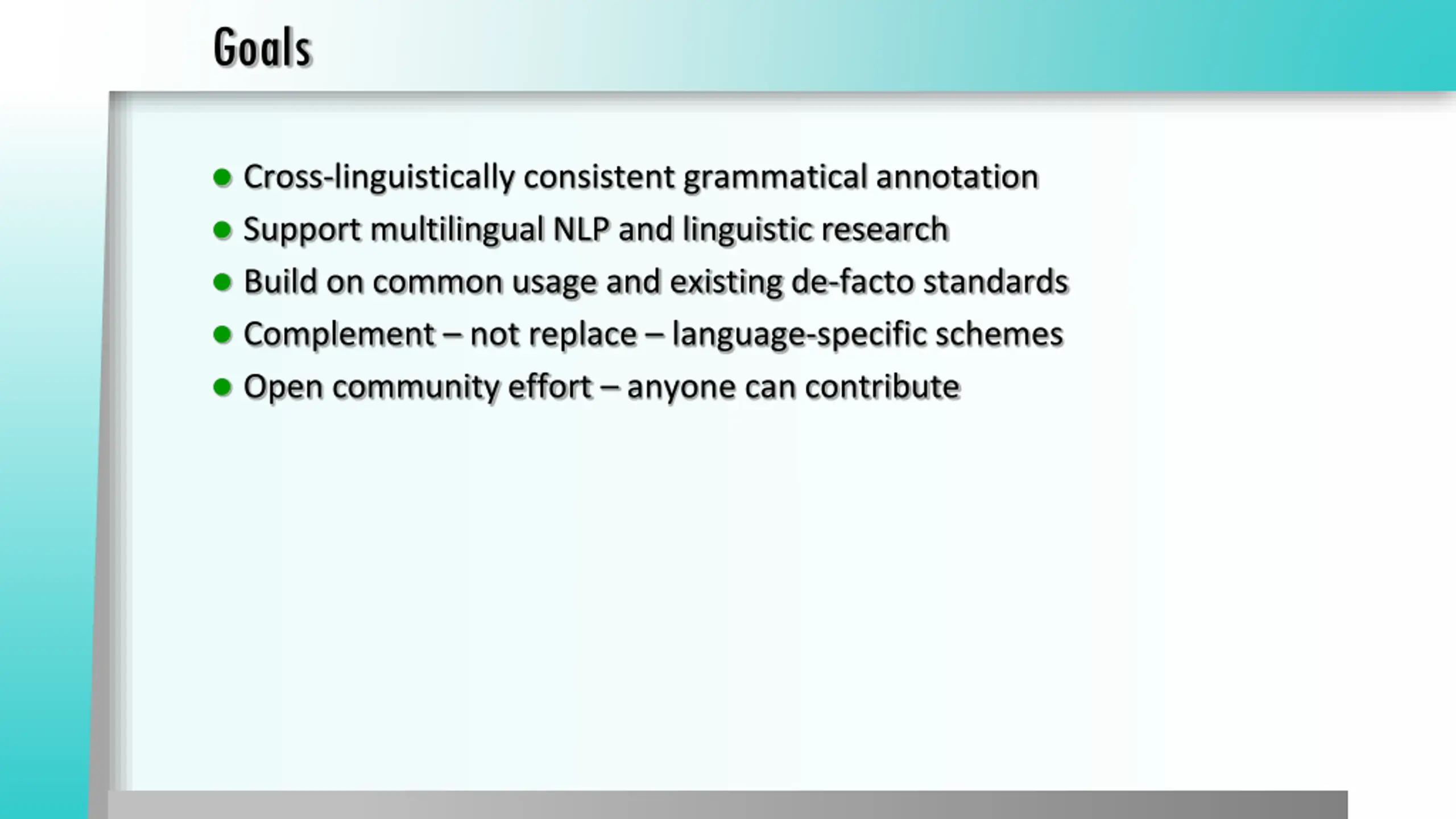 Goals

- Cross-linguistically consistent grammatical annotation
- Support multilingual NLP and linguistic research
- Build on common usage and existing de-facto standards
- Complement – not replace – language-specific schemes
- Open community effort – anyone can contribute